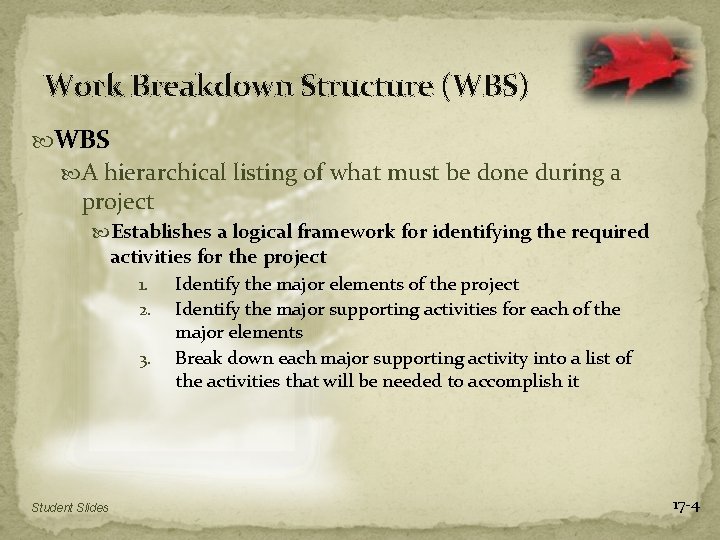 Work Breakdown Structure (WBS)

WBS

A hierarchical listing of what must be done during a project

Establishes a logical framework for identifying the required activities for the project

1. Identify the major elements of the project
2. Identify the major supporting activities for each of the major elements
3. Break down each major supporting activity into a list of the activities that will be needed to accomplish it

Student Slides

17-4